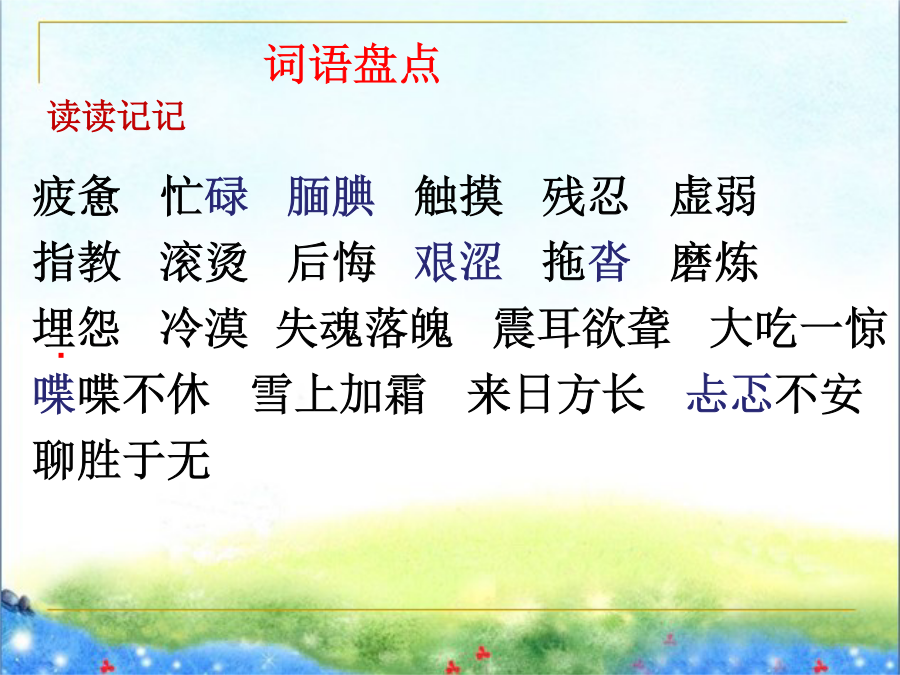 词语盘点

读读记记

疲惫　忙碌　腼腆　触摸　残忍　虚弱
指教　滚烫　后悔　艰涩　拖沓　磨炼
埋怨　冷漠　失魂落魄　震耳欲聋　大吃一惊
喋喋不休　雪上加霜　来日方长　忐忑不安
聊胜于无